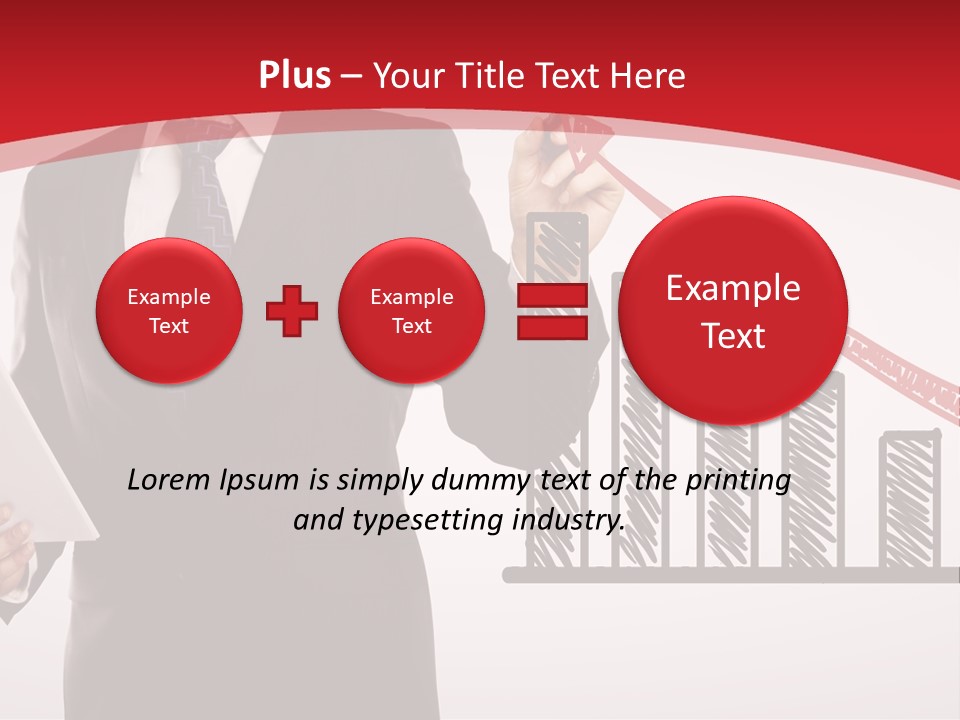 Plus – Your Title Text Here

Example Text

Example Text

Example Text

Lorem Ipsum is simply dummy text of the printing and typesetting industry.